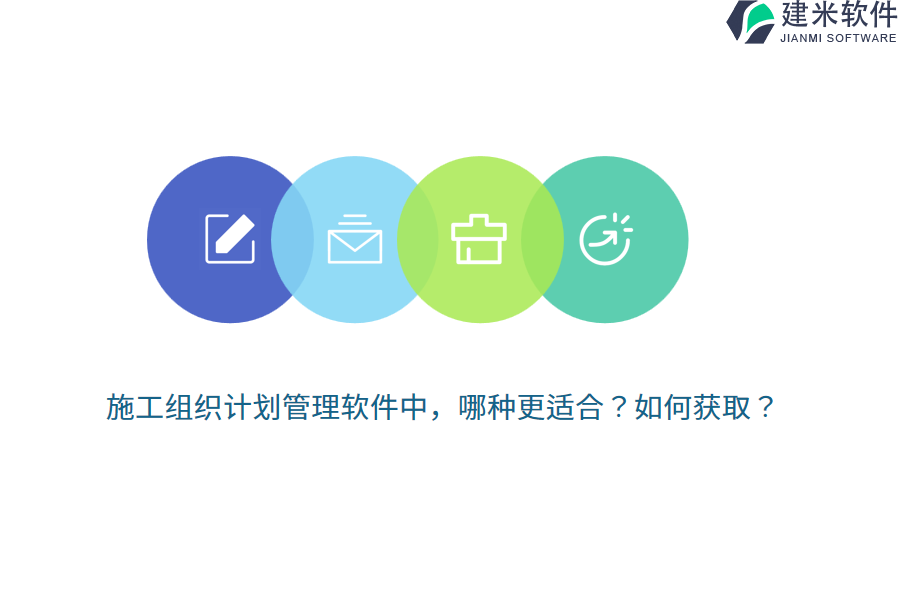 建米软件
JIANMI SOFTWARE

施工组织计划管理软件中，哪种更适合？如何获取？